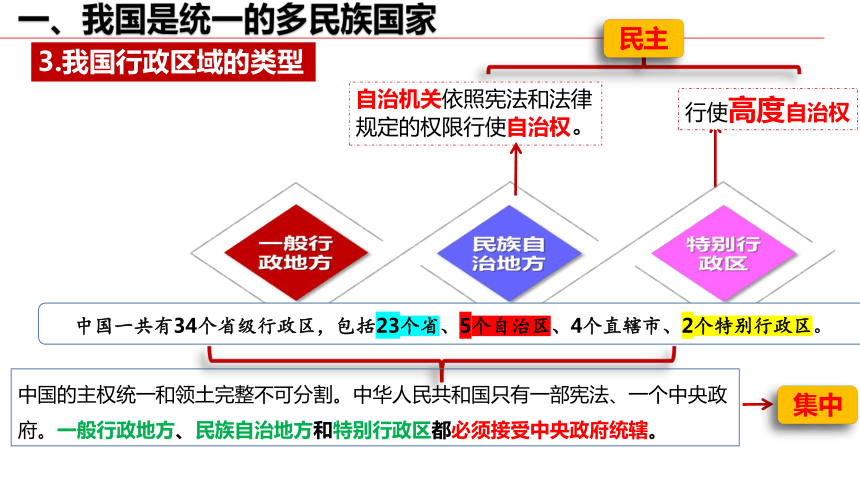 一、我国是统一的多民族国家

3.我国行政区域的类型

民主

自治机关依照宪法和法律规定的权限行使自治权。

行使高度自治权

一般行政地方

民族自治地方

特别行政区

中国一共有34个省级行政区，包括23个省、5个自治区、4个直辖市、2个特别行政区。

中国的主权统一和领土完整不可分割。中华人民共和国只有一部宪法、一个中央政府。一般行政地方、民族自治地方和特别行政区都必须接受中央政府统辖。

集中